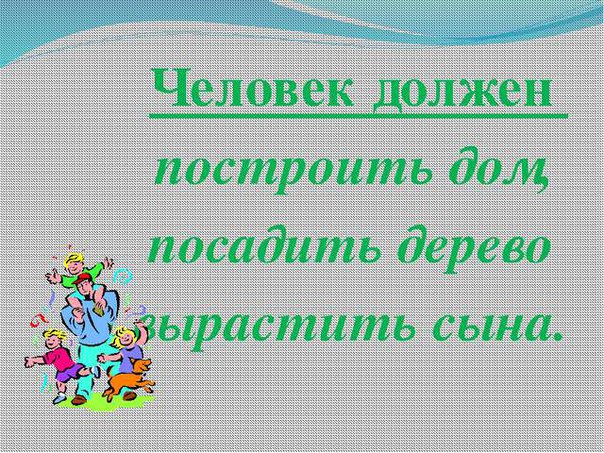 Человек должен

построить дом,

посадить дерево

вырастить сына.